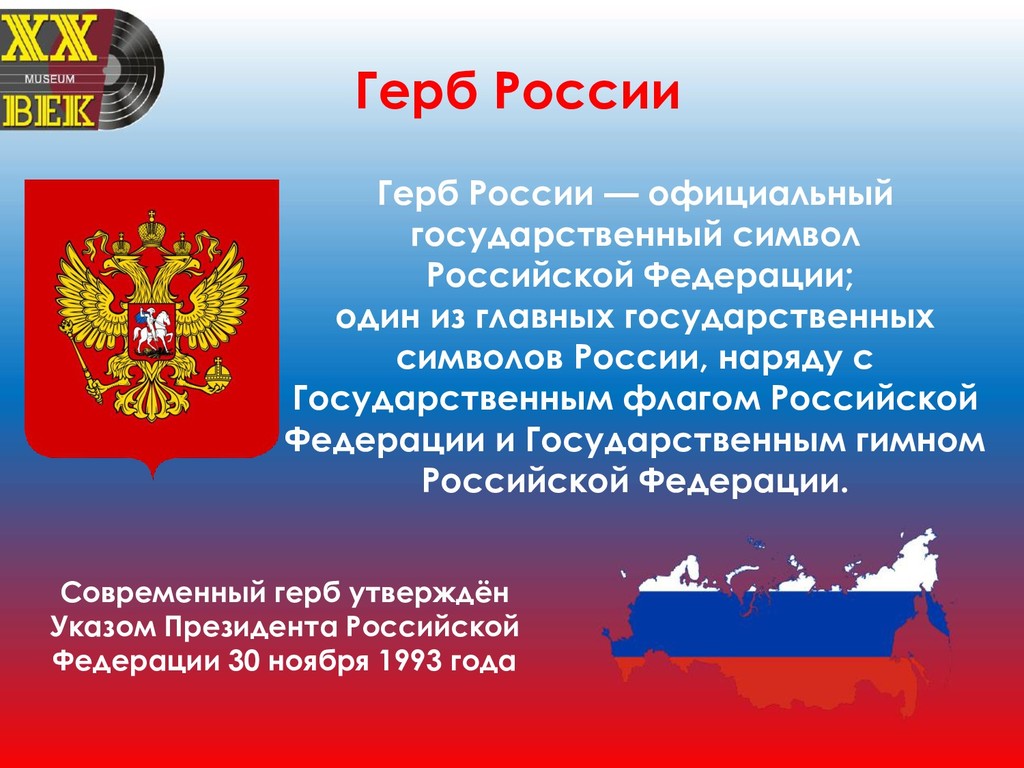 XX
MUSEUM
ВЕК

Герб России

Герб России — официальный государственный символ Российской Федерации;
один из главных государственных символов России, наряду с Государственным флагом Российской Федерации и Государственным гимном Российской Федерации.

Современный герб утверждён Указом Президента Российской Федерации 30 ноября 1993 года